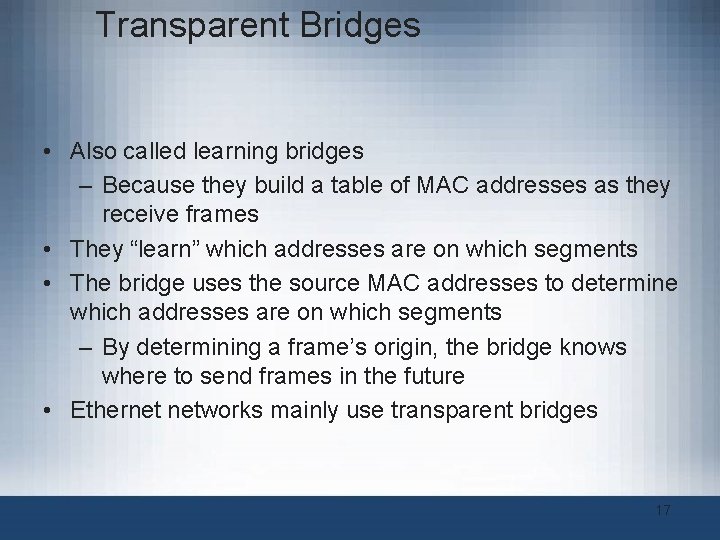 Transparent Bridges

• Also called learning bridges
– Because they build a table of MAC addresses as they receive frames
• They “learn” which addresses are on which segments
• The bridge uses the source MAC addresses to determine which addresses are on which segments
– By determining a frame’s origin, the bridge knows where to send frames in the future
• Ethernet networks mainly use transparent bridges

17